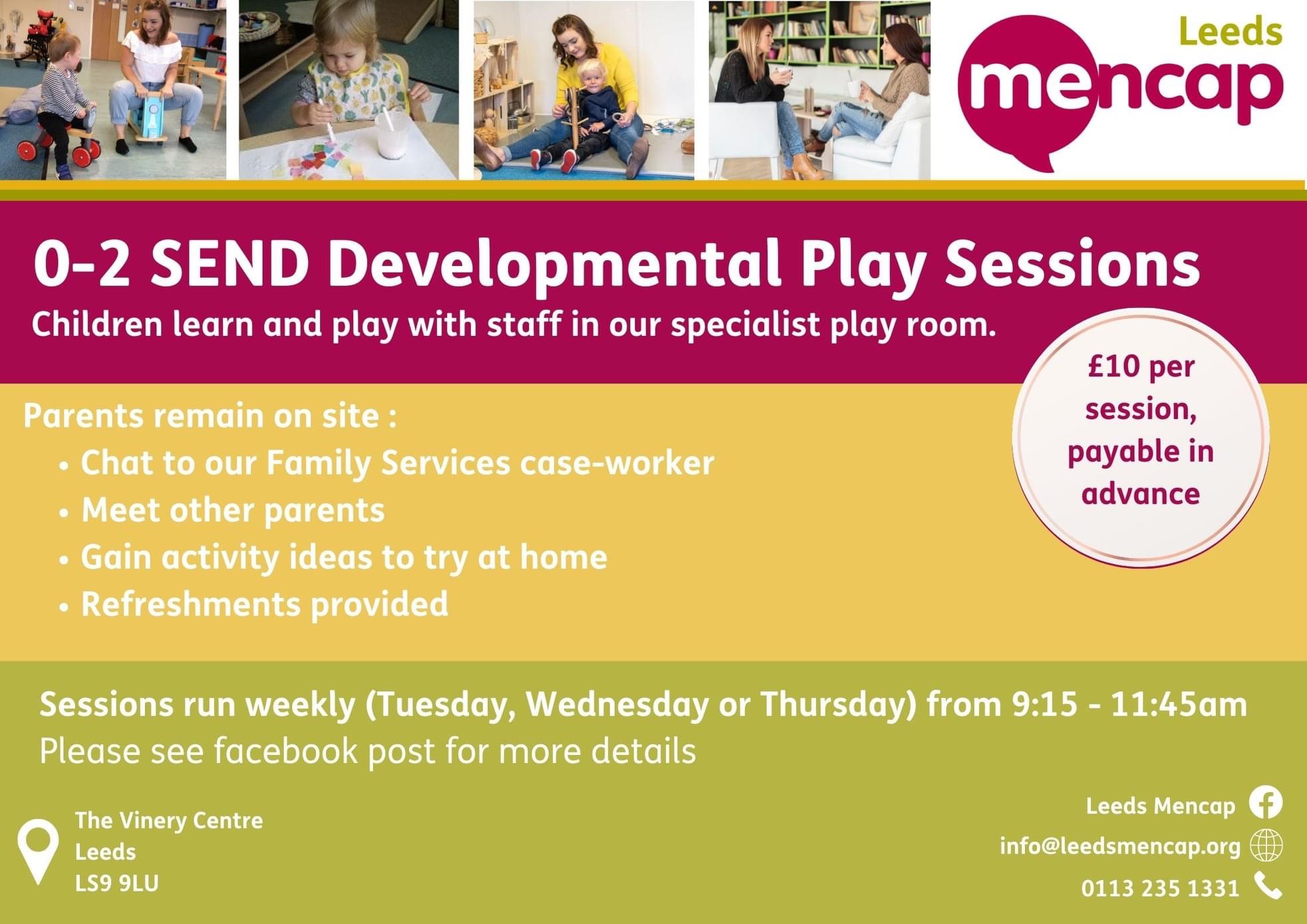 Leeds
mencap

0-2 SEND Developmental Play Sessions
Children learn and play with staff in our specialist play room.

£10 per session, payable in advance

Parents remain on site :
• Chat to our Family Services case-worker
• Meet other parents
• Gain activity ideas to try at home
• Refreshments provided

Sessions run weekly (Tuesday, Wednesday or Thursday) from 9:15 - 11:45am
Please see facebook post for more details

The Vinery Centre
Leeds
LS9 9LU

Leeds Mencap
info@leedsmencap.org
0113 235 1331